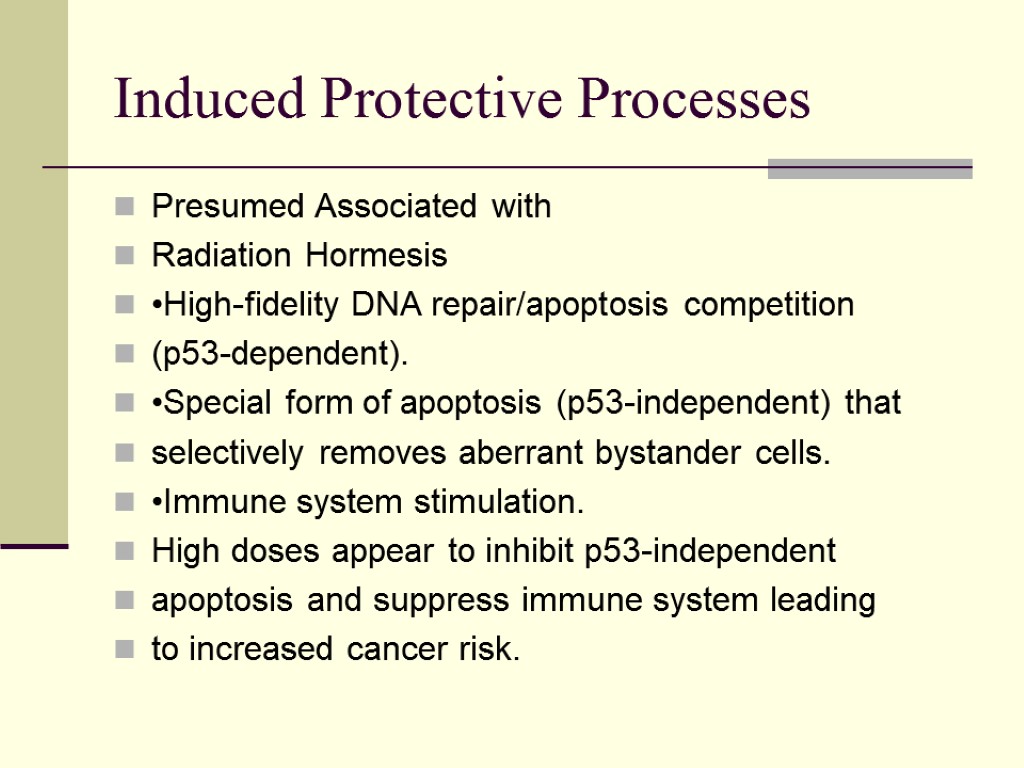 Induced Protective Processes

Presumed Associated with

Radiation Hormesis

•High-fidelity DNA repair/apoptosis competition

(p53-dependent).

•Special form of apoptosis (p53-independent) that

selectively removes aberrant bystander cells.

•Immune system stimulation.

High doses appear to inhibit p53-independent

apoptosis and suppress immune system leading

to increased cancer risk.